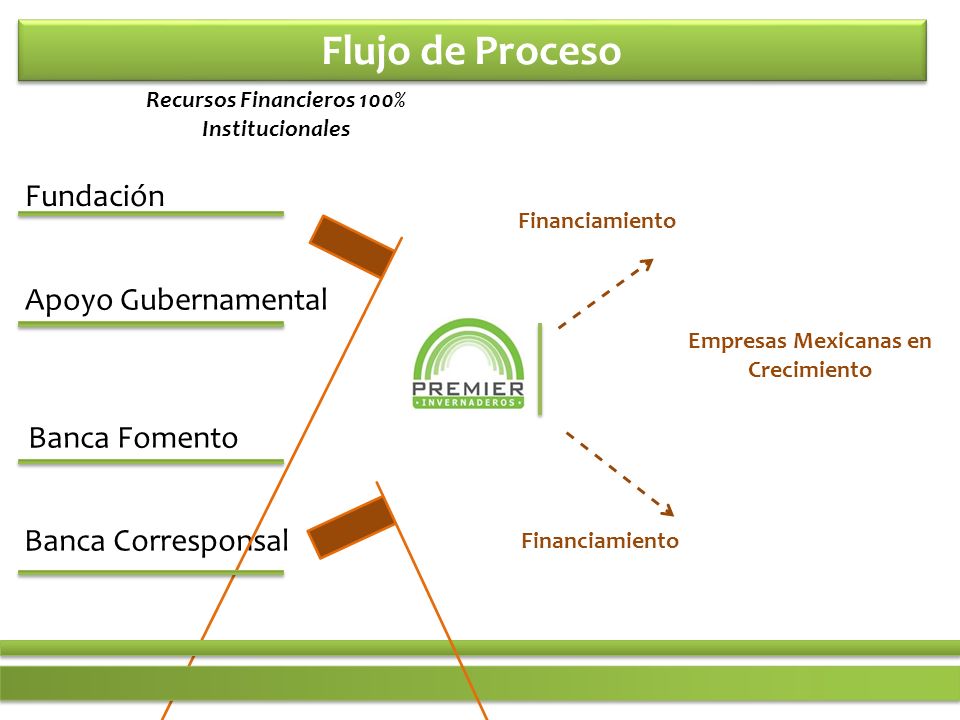 Flujo de Proceso

Recursos Financieros 100% Institucionales

Fundación

Apoyo Gubernamental

Banca Fomento

Banca Corresponsal

PREMIER
INVERNADEROS

Financiamiento

Empresas Mexicanas en Crecimiento

Financiamiento